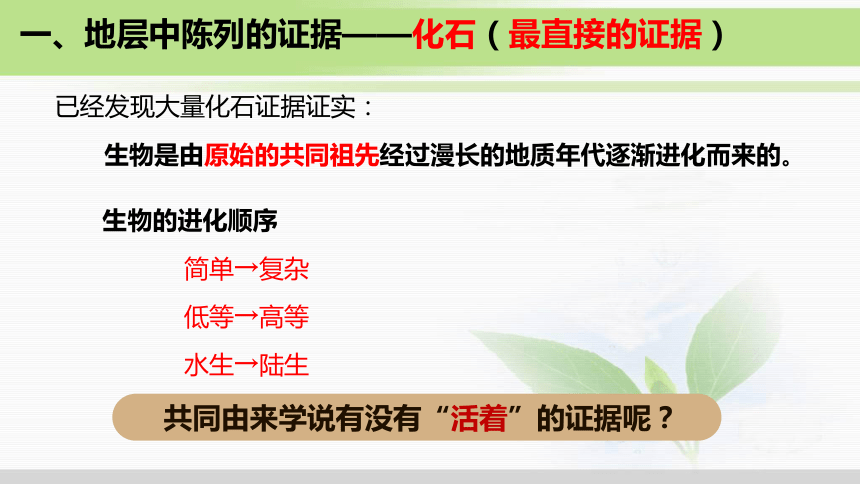 一、地层中陈列的证据——化石（最直接的证据）

已经发现大量化石证据证实：

生物是由原始的共同祖先经过漫长的地质年代逐渐进化而来的。

生物的进化顺序

简单→复杂

低等→高等

水生→陆生

共同由来学说有没有“活着”的证据呢？